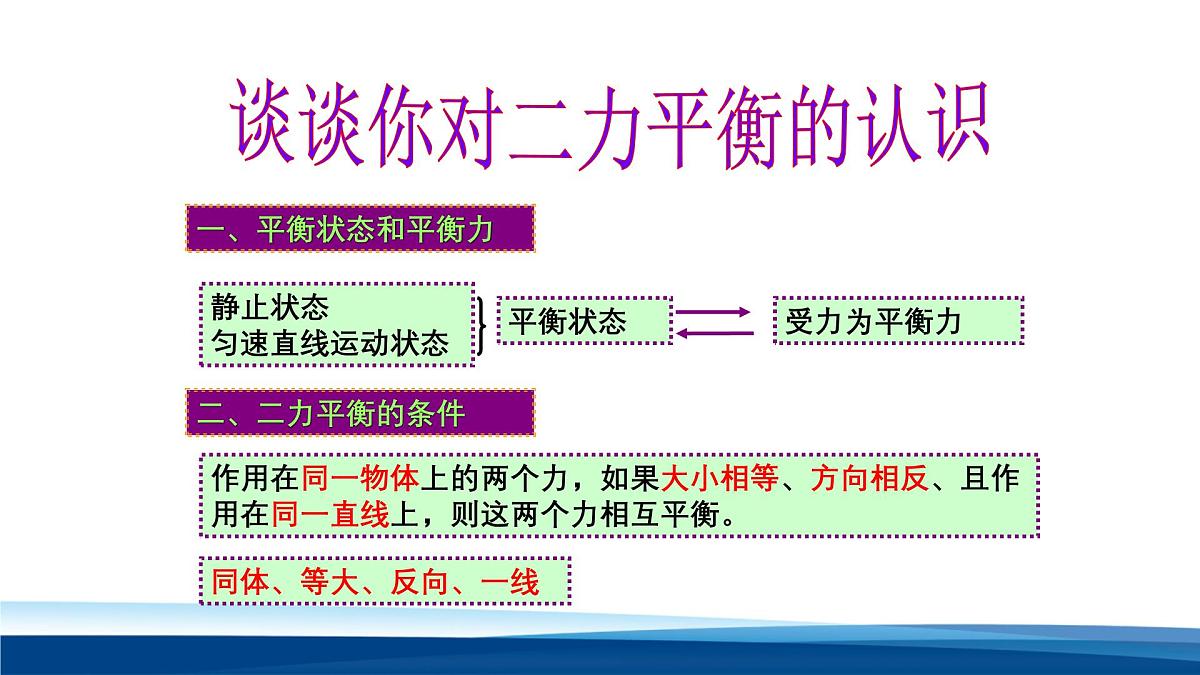 谈谈你对二力平衡的认识

一、平衡状态和平衡力

静止状态
匀速直线运动状态

平衡状态

受力为平衡力

二、二力平衡的条件

作用在同一物体上的两个力，如果大小相等、方向相反、且作用在同一直线上，则这两个力相互平衡。

同体、等大、反向、一线